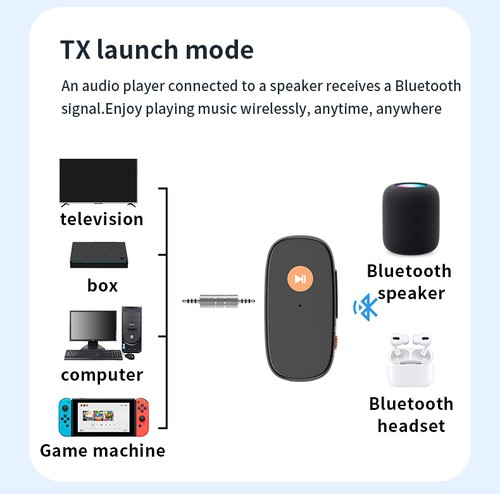 TX launch mode

An audio player connected to a speaker receives a Bluetooth signal.Enjoy playing music wirelessly, anytime, anywhere

television

box

computer

Game machine

Bluetooth speaker

Bluetooth headset